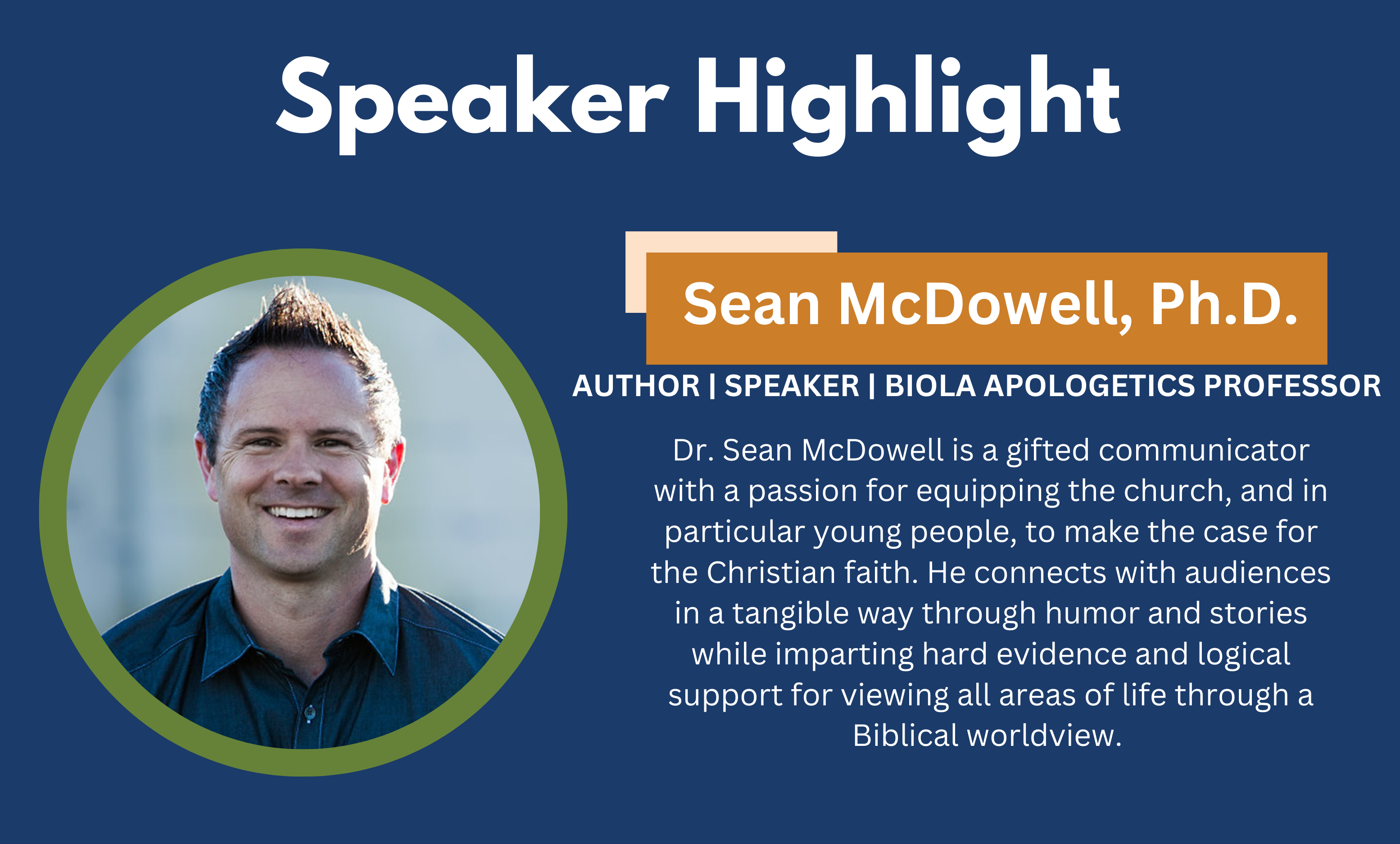 Speaker Highlight

Sean McDowell, Ph.D.

AUTHOR | SPEAKER | BIOLA APOLOGETICS PROFESSOR

Dr. Sean McDowell is a gifted communicator with a passion for equipping the church, and in particular young people, to make the case for the Christian faith. He connects with audiences in a tangible way through humor and stories while imparting hard evidence and logical support for viewing all areas of life through a Biblical worldview.